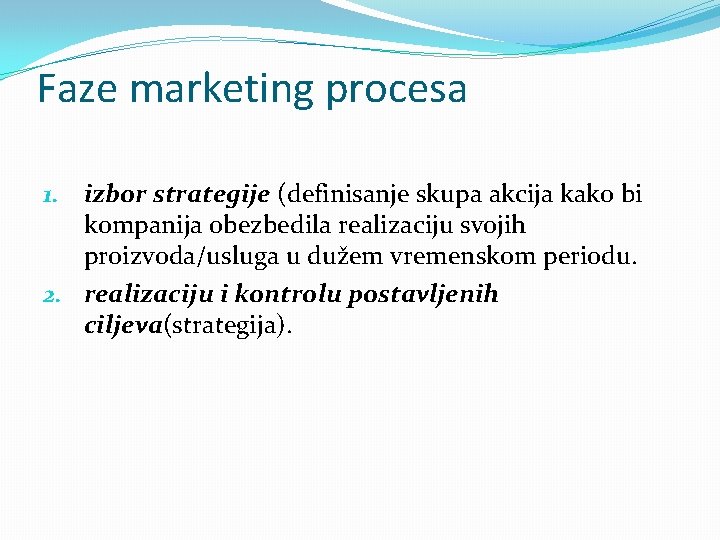 Faze marketing procesa

1. izbor strategije (definisanje skupa akcija kako bi kompanija obezbedila realizaciju svojih proizvoda/usluga u dužem vremenskom periodu.
2. realizaciju i kontrolu postavljenih ciljeva(strategija).